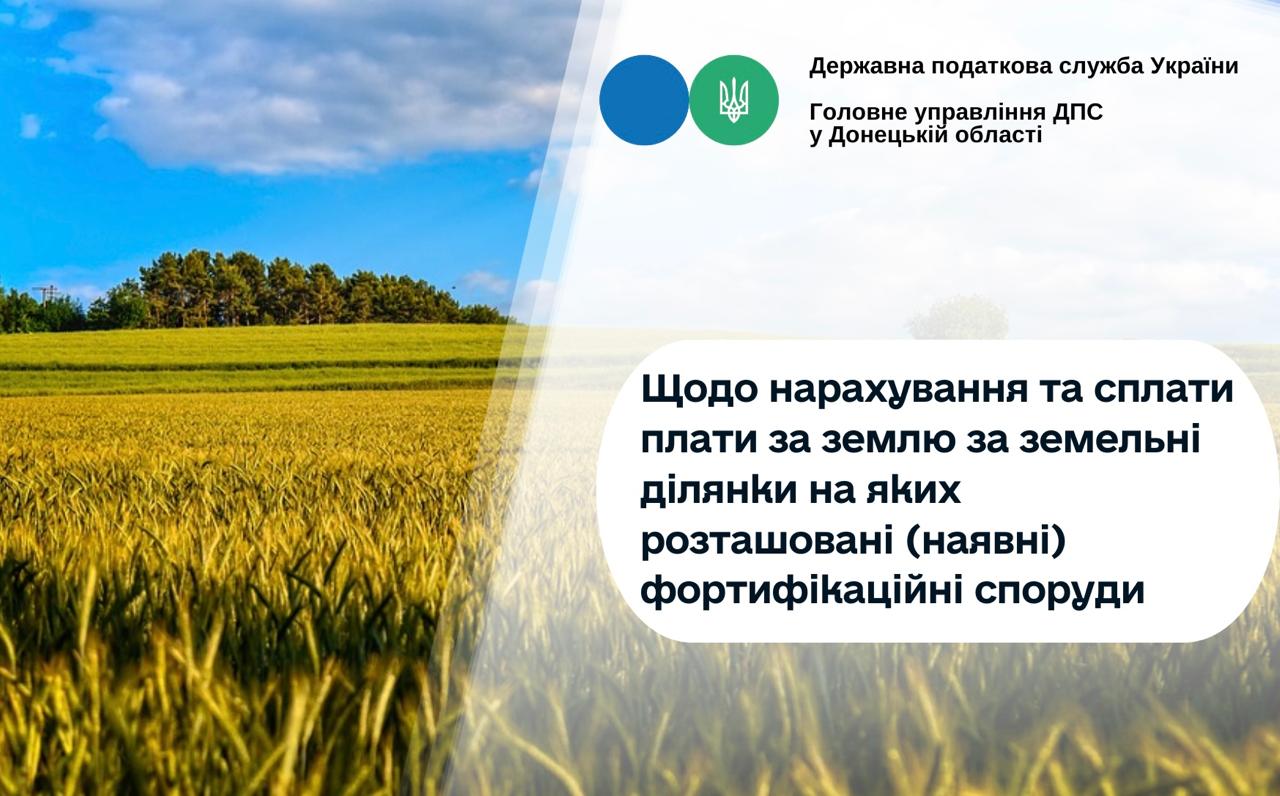 Державна податкова служба України

Головне управління ДПС
у Донецькій області

Щодо нарахування та сплати плати за землю за земельні ділянки на яких розташовані (наявні) фортифікаційні споруди